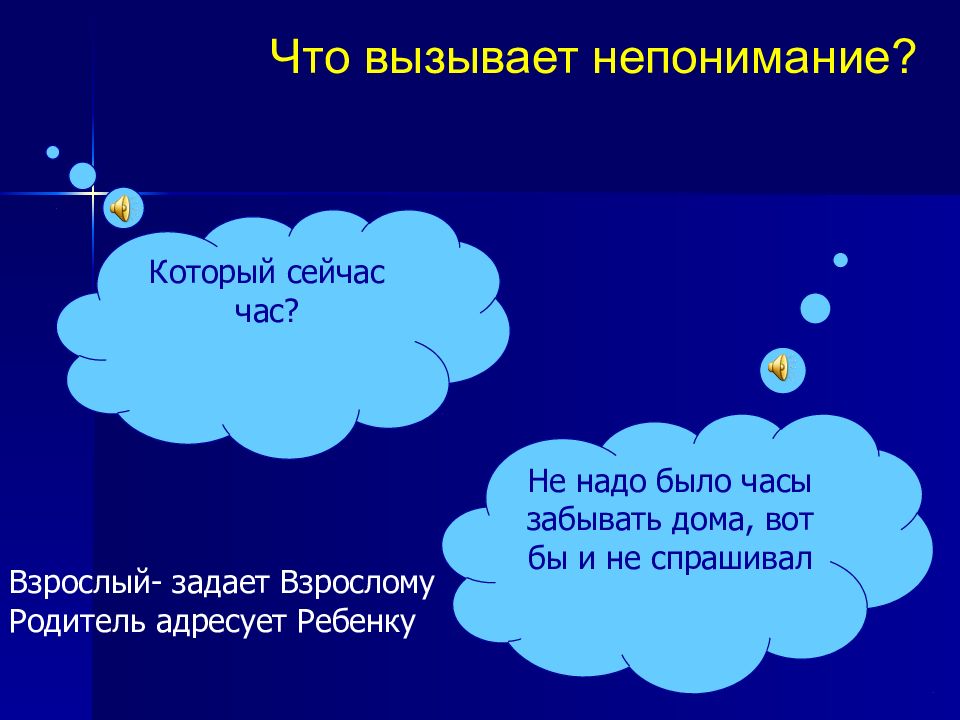 Что вызывает непонимание?

Который сейчас час?

Не надо было часы забывать дома, вот бы и не спрашивал

Взрослый- задает Взрослому
Родитель адресует Ребенку